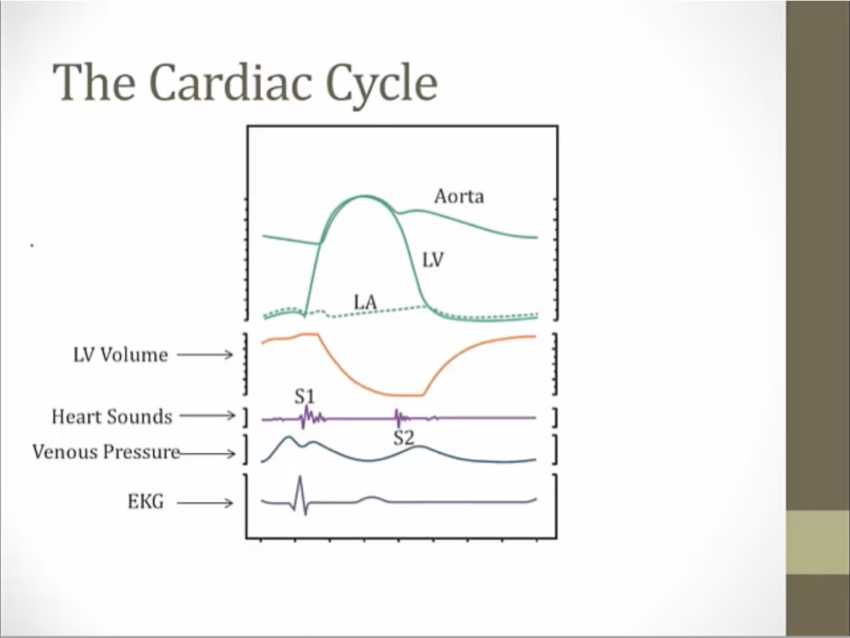 The Cardiac Cycle

Aorta

LV

LA

LV Volume

S1

Heart Sounds

S2

Venous Pressure

EKG